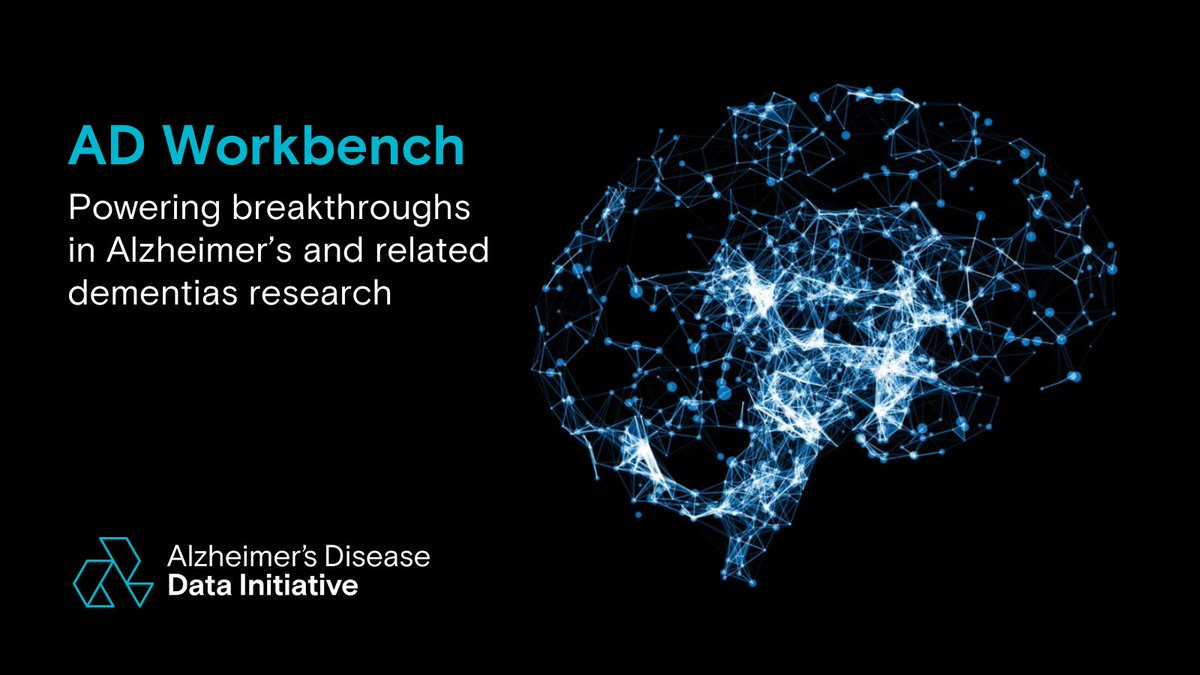 AD Workbench

Powering breakthroughs in Alzheimer’s and related dementias research

Alzheimer’s Disease
Data Initiative